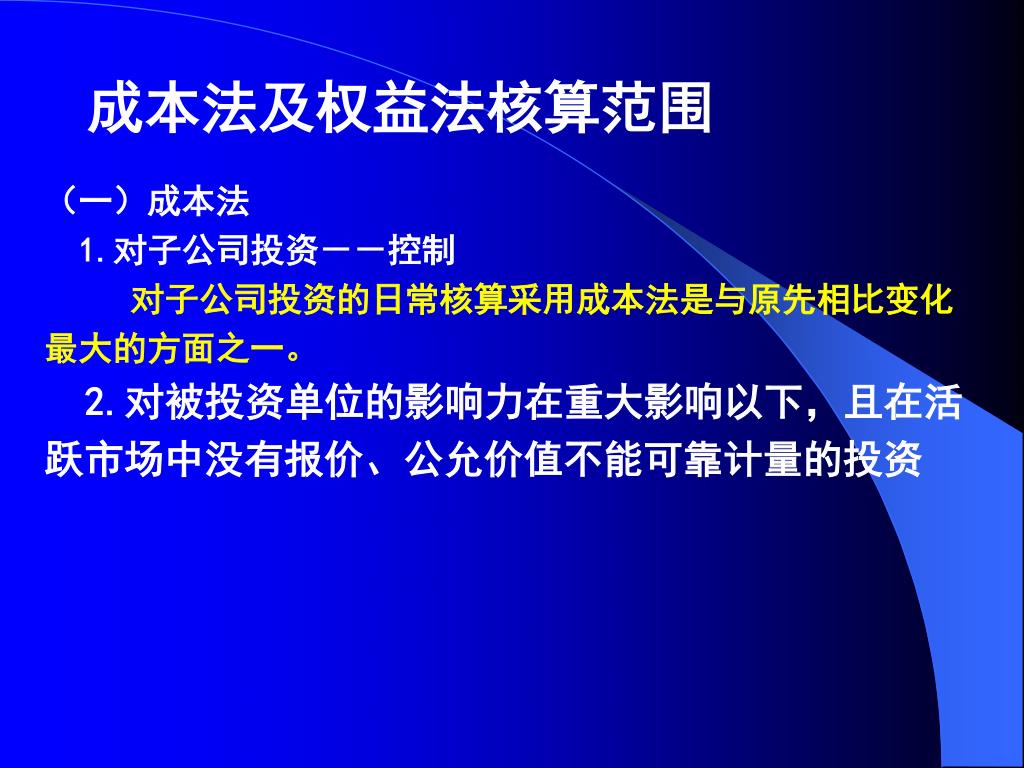 成本法及权益法核算范围

（一）成本法

1. 对子公司投资－－控制

对子公司投资的日常核算采用成本法是与原先相比变化最大的方面之一。

2. 对被投资单位的影响力在重大影响以下，且在活跃市场中没有报价、公允价值不能可靠计量的投资